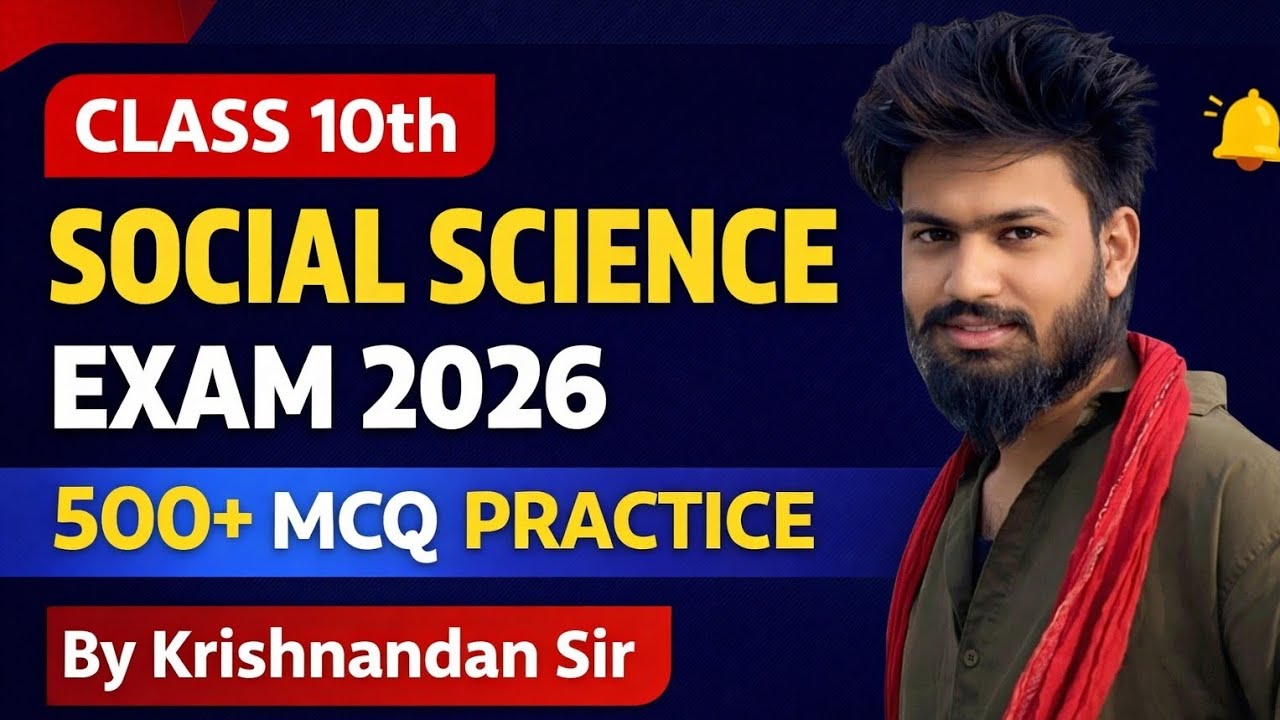 CLASS 10th
SOCIAL SCIENCE
EXAM 2026
500+ MCQ PRACTICE
By Krishnandan Sir